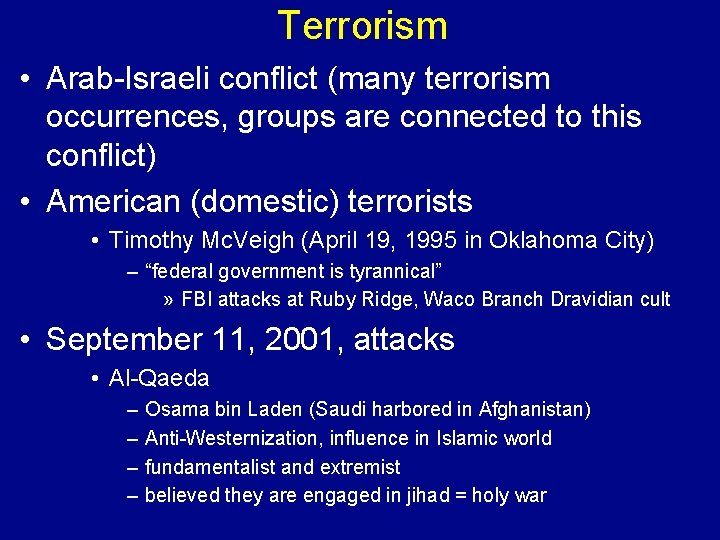 Terrorism

• Arab-Israeli conflict (many terrorism occurrences, groups are connected to this conflict)

• American (domestic) terrorists

• Timothy McVeigh (April 19, 1995 in Oklahoma City)

– “federal government is tyrannical”

» FBI attacks at Ruby Ridge, Waco Branch Dravidian cult

• September 11, 2001, attacks

• Al-Qaeda

– Osama bin Laden (Saudi harbored in Afghanistan)

– Anti-Westernization, influence in Islamic world

– fundamentalist and extremist

– believed they are engaged in jihad = holy war